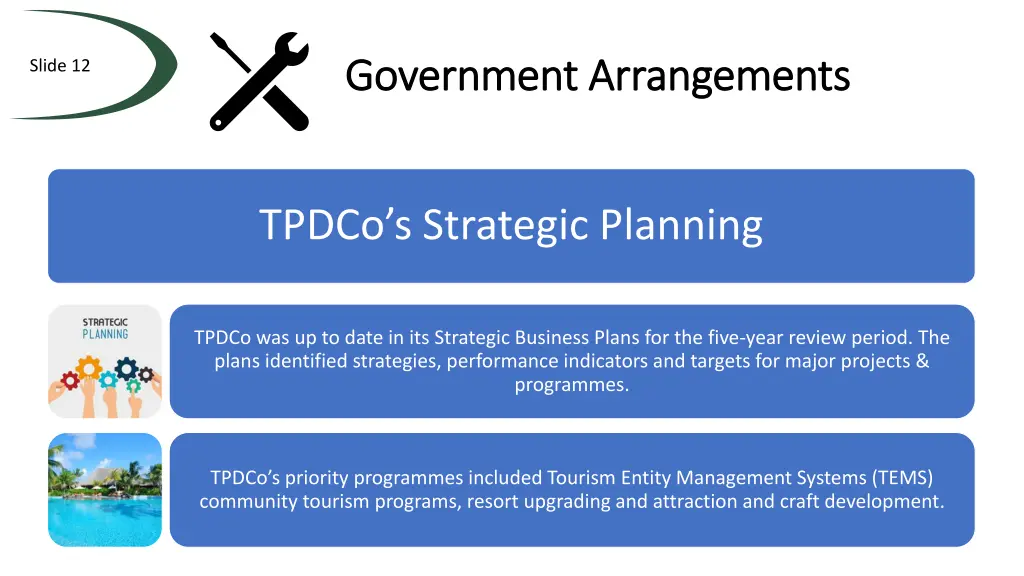 Slide 12

Government Arrangements

TPDCo's Strategic Planning

STRATEGIC PLANNING

TPDCo was up to date in its Strategic Business Plans for the five-year review period. The plans identified strategies, performance indicators and targets for major projects & programmes.

TPDCo's priority programmes included Tourism Entity Management Systems (TEMS) community tourism programs, resort upgrading and attraction and craft development.